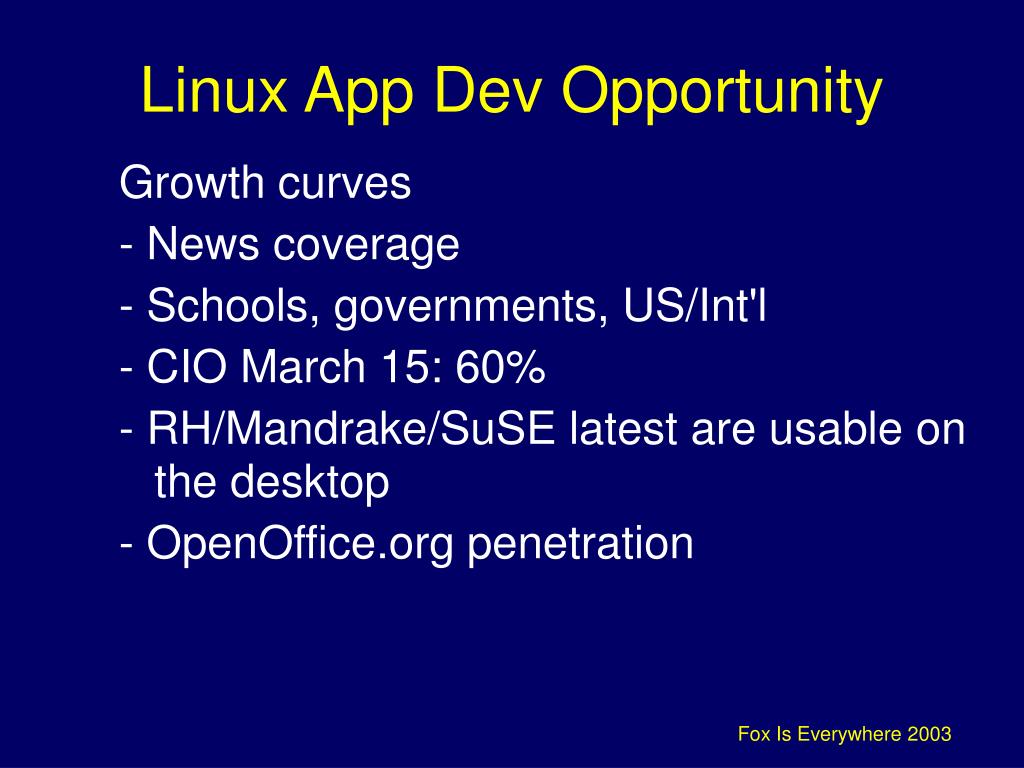 Linux App Dev Opportunity

Growth curves
- News coverage
- Schools, governments, US/Int'l
- CIO March 15: 60%
- RH/Mandrake/SuSE latest are usable on the desktop
- OpenOffice.org penetration

Fox Is Everywhere 2003